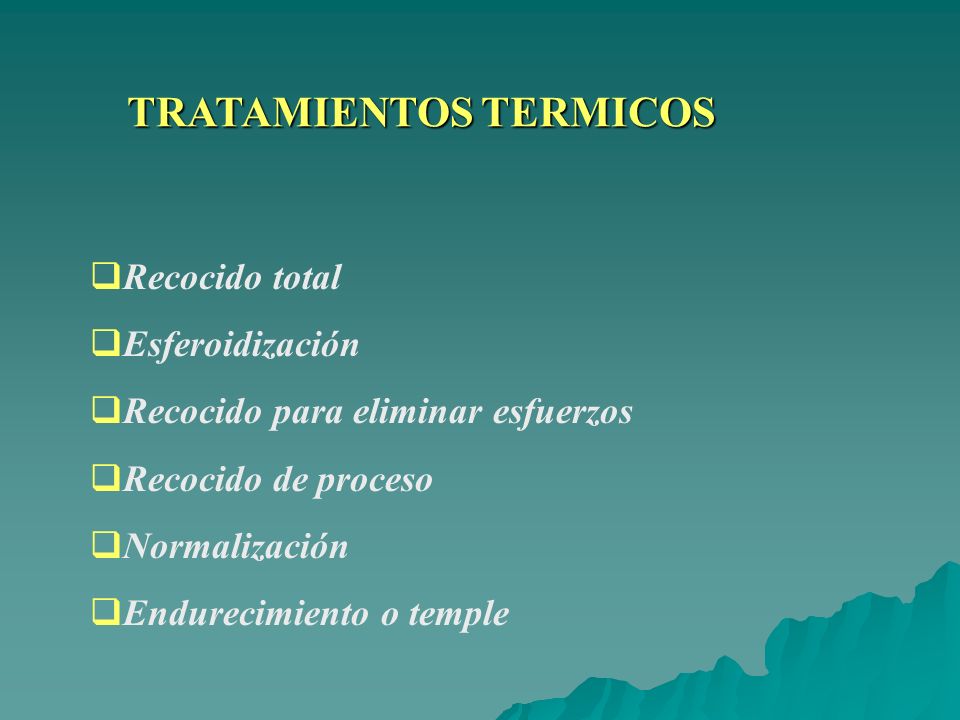 TRATAMIENTOS TERMICOS

❑Recocido total
❑Esferoidización
❑Recocido para eliminar esfuerzos
❑Recocido de proceso
❑Normalización
❑Endurecimiento o temple